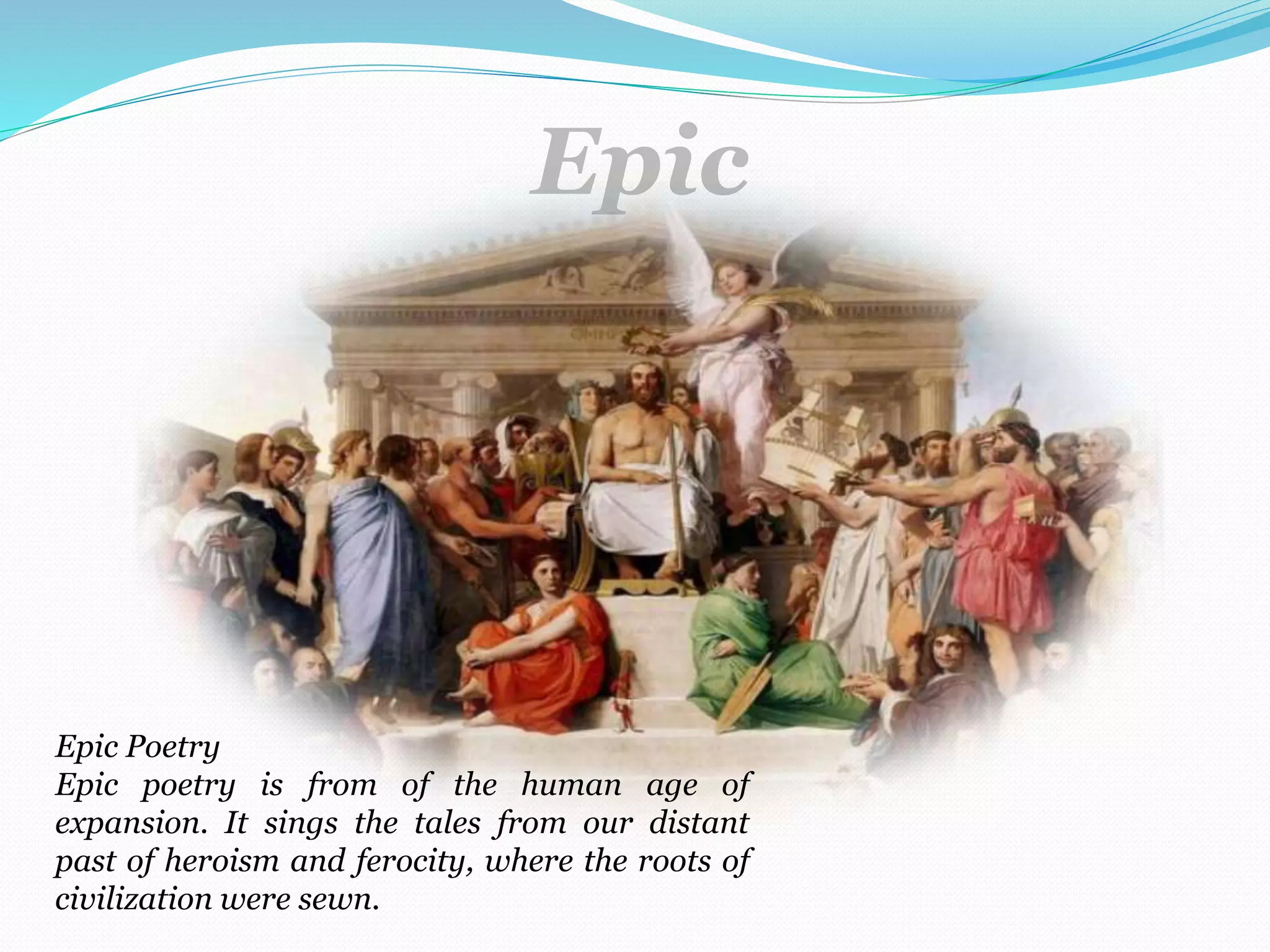 Epic

Epic Poetry
Epic poetry is from of the human age of expansion. It sings the tales from our distant past of heroism and ferocity, where the roots of civilization were sewn.